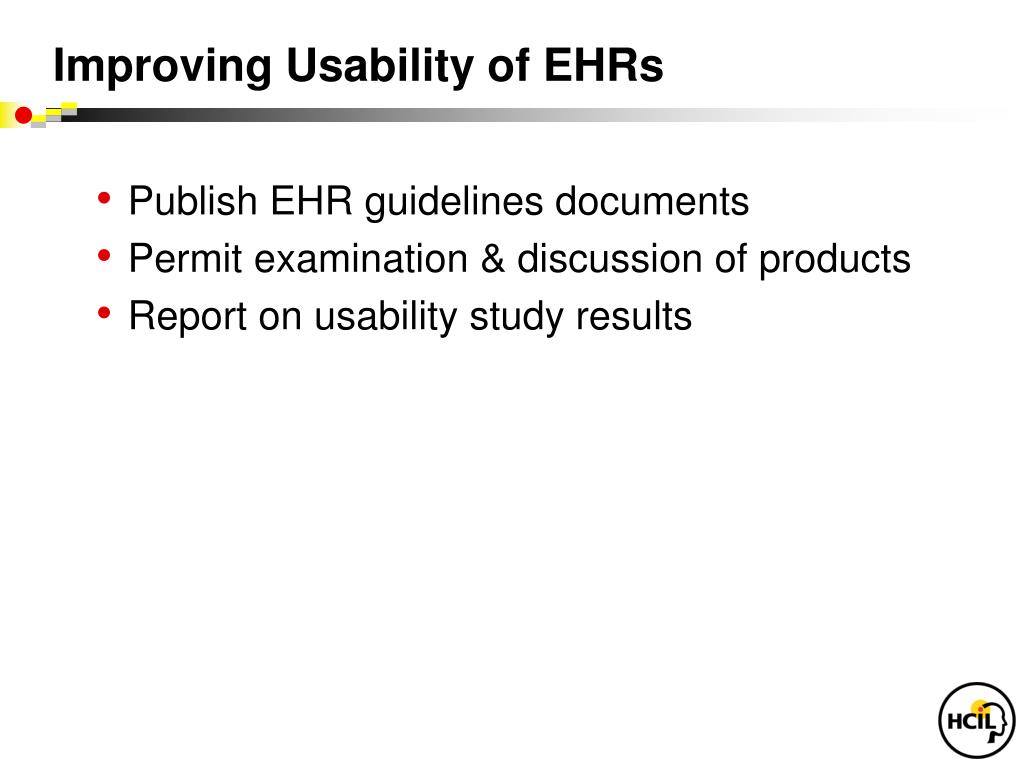 Improving Usability of EHRs

• Publish EHR guidelines documents
• Permit examination & discussion of products
• Report on usability study results

HCIL